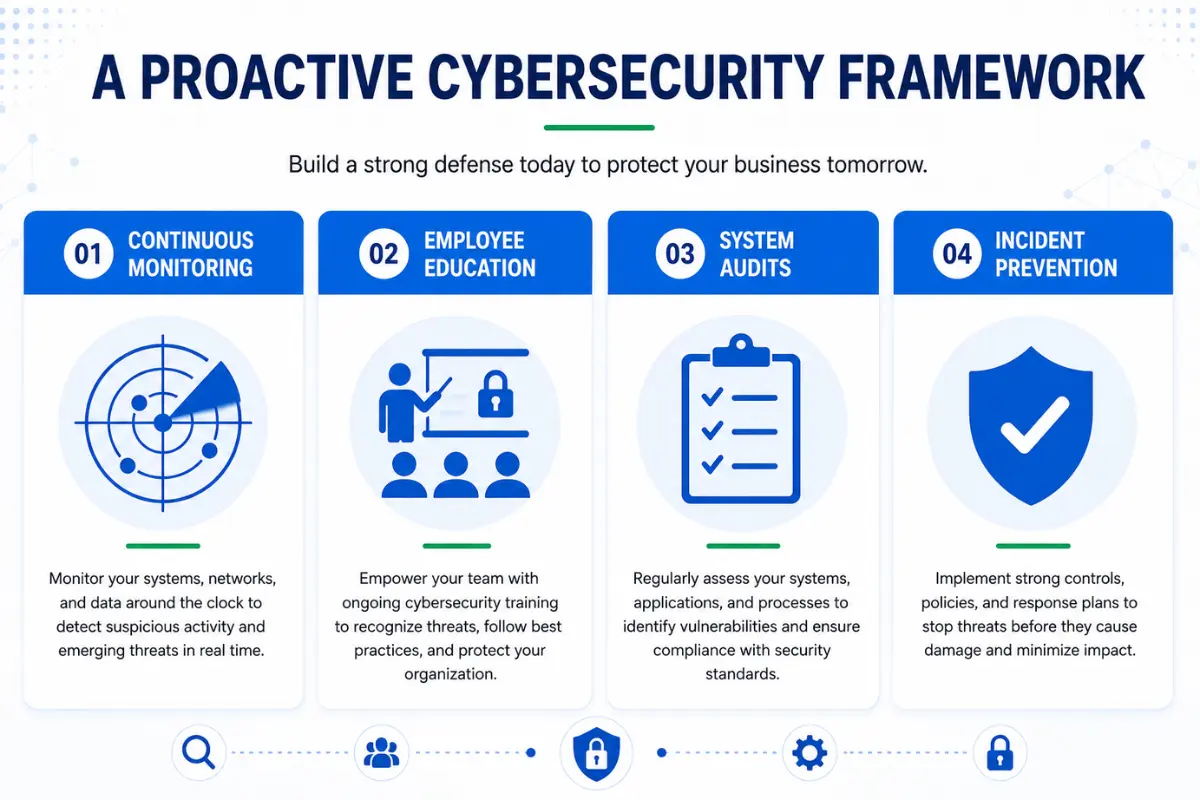 A PROACTIVE CYBERSECURITY FRAMEWORK

Build a strong defense today to protect your business tomorrow.

01 CONTINUOUS MONITORING

Monitor your systems, networks, and data around the clock to detect suspicious activity and emerging threats in real time.

02 EMPLOYEE EDUCATION

Empower your team with ongoing cybersecurity training to recognize threats, follow best practices, and protect your organization.

03 SYSTEM AUDITS

Regularly assess your systems, applications, and processes to identify vulnerabilities and ensure compliance with security standards.

04 INCIDENT PREVENTION

Implement strong controls, policies, and response plans to stop threats before they cause damage and minimize impact.